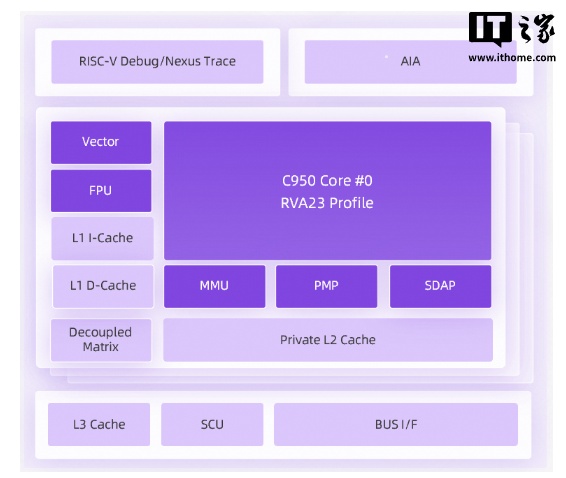 IT之家
www.ithome.com

RISC-V Debug/Nexus Trace

AIA

Vector

FPU

L1 I-Cache

L1 D-Cache

Decoupled Matrix

C950 Core #0
RVA23 Profile

MMU

PMP

SDAP

Private L2 Cache

L3 Cache

SCU

BUS I/F